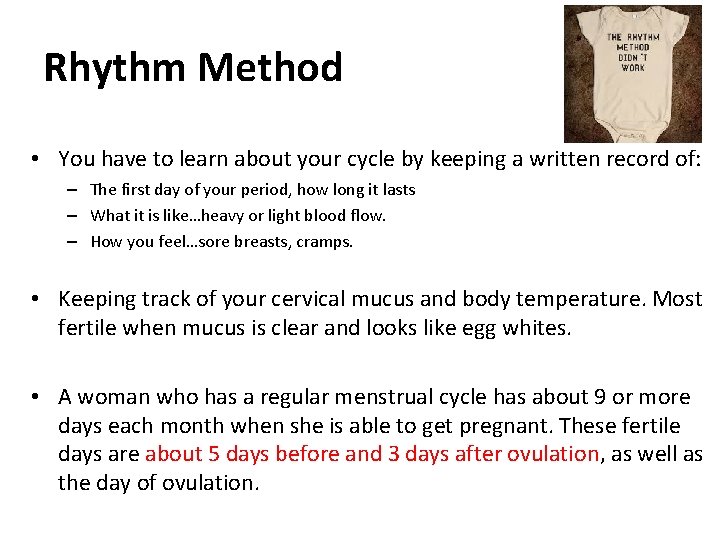 Rhythm Method

THE RHYTHM METHOD DIDN'T WORK

• You have to learn about your cycle by keeping a written record of:
– The first day of your period, how long it lasts
– What it is like…heavy or light blood flow.
– How you feel…sore breasts, cramps.

• Keeping track of your cervical mucus and body temperature. Most fertile when mucus is clear and looks like egg whites.

• A woman who has a regular menstrual cycle has about 9 or more days each month when she is able to get pregnant. These fertile days are about 5 days before and 3 days after ovulation, as well as the day of ovulation.